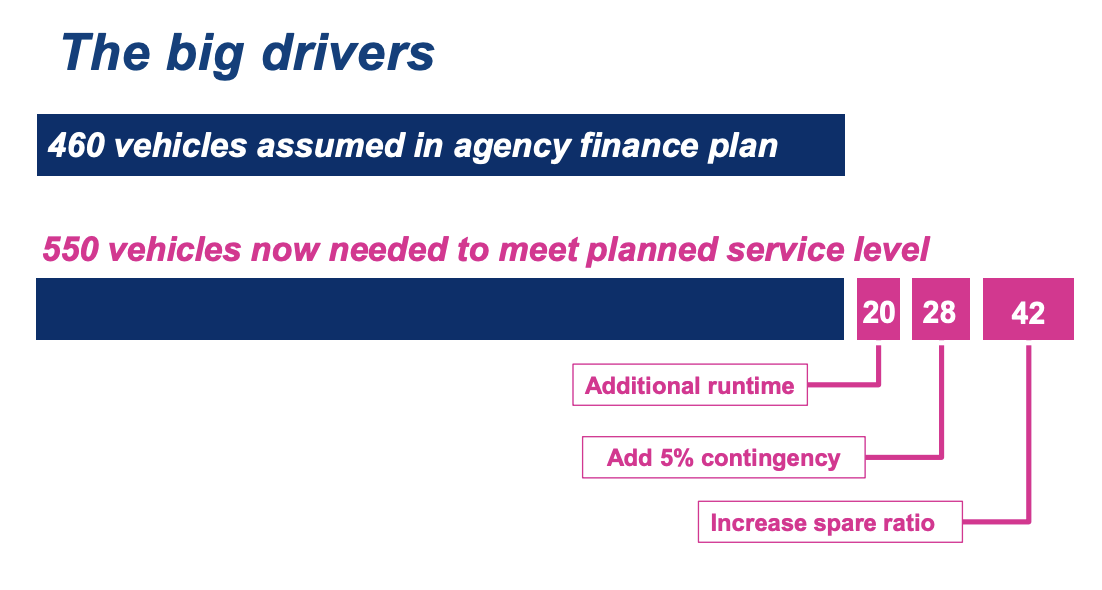 The big drivers

460 vehicles assumed in agency finance plan

550 vehicles now needed to meet planned service level

20 28 42

Additional runtime

Add 5% contingency

Increase spare ratio